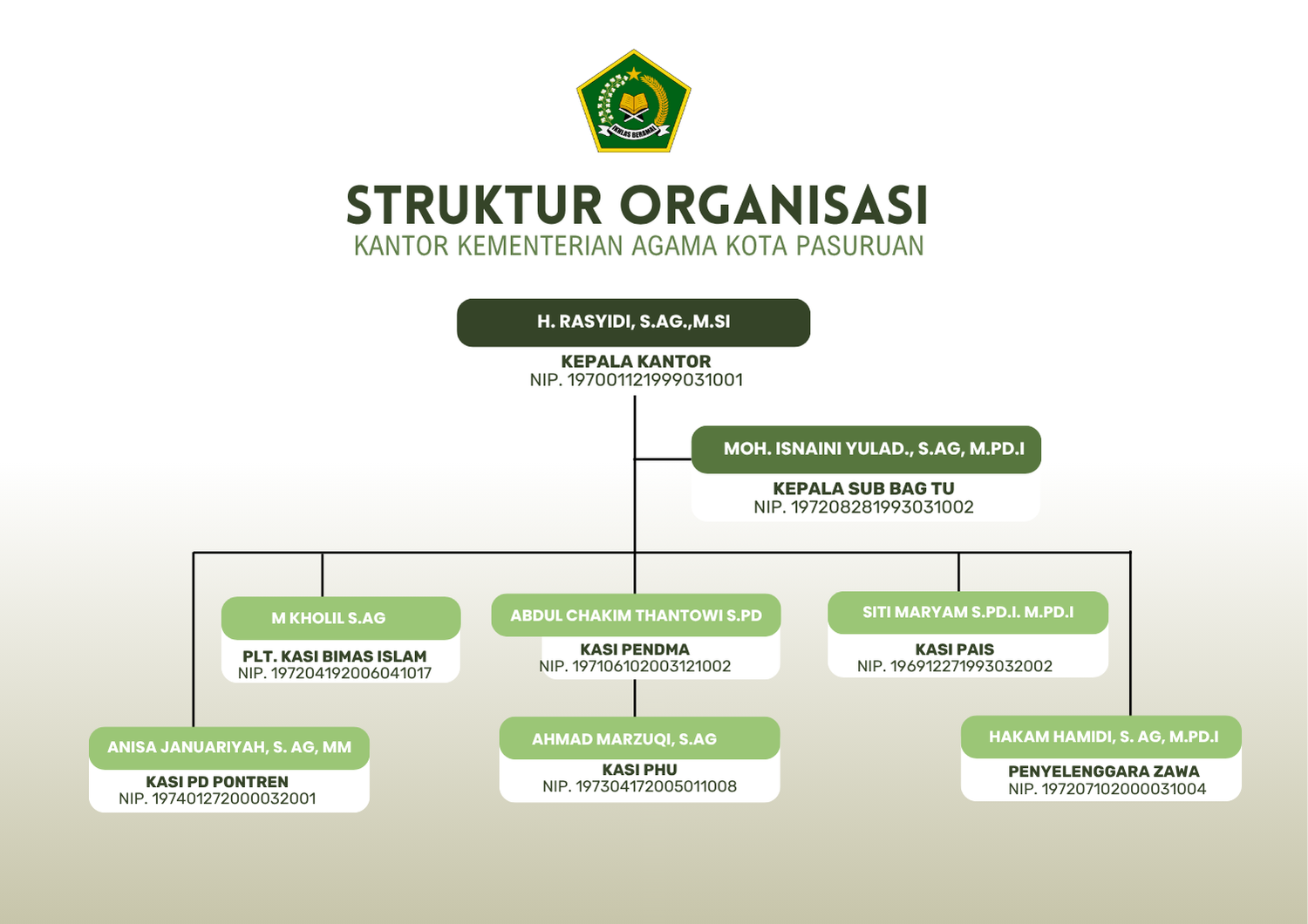 IKHLAS BERAMAL

STRUKTUR ORGANISASI
KANTOR KEMENTERIAN AGAMA KOTA PASURUAN

H. RASYIDI, S.AG.,M.SI
KEPALA KANTOR
NIP. 197001121999031001

MOH. ISNAINI YULAD., S.AG, M.PD.I
KEPALA SUB BAG TU
NIP. 197208281993031002

M KHOLIL S.AG
PLT. KASI BIMAS ISLAM
NIP. 197204192006041017

ABDUL CHAKIM THANTOWI S.PD
KASI PENDMA
NIP. 197106102003121002

SITI MARYAM S.PD.I. M.PD.I
KASI PAIS
NIP. 196912271993032002

ANISA JANUARIYAH, S. AG, MM
KASI PD PONTREN
NIP. 197401272000032001

AHMAD MARZUQI, S.AG
KASI PHU
NIP. 197304172005011008

HAKAM HAMIDI, S. AG, M.PD.I
PENYELENGGARA ZAWA
NIP. 197207102000031004